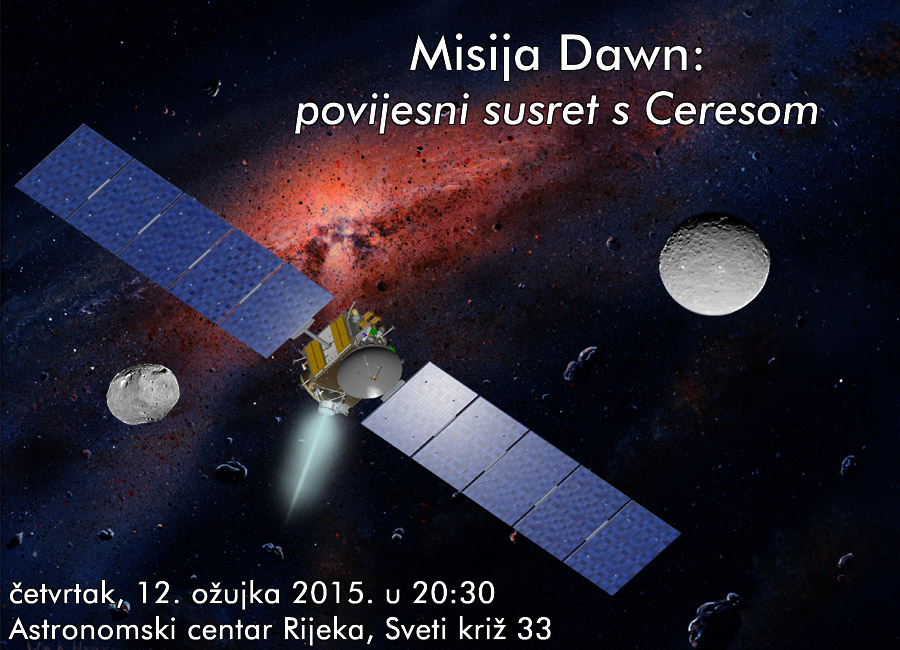 Misija Dawn:
povijesni susret s Ceresom

četvrtak, 12. ožujka 2015. u 20:30
Astronomski centar Rijeka, Sveti križ 33